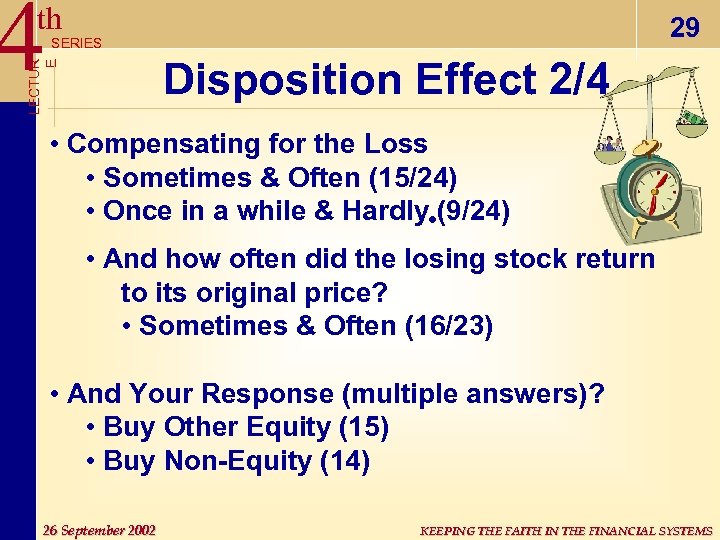 4th SERIES

LECTURE

29

Disposition Effect 2/4

• Compensating for the Loss
• Sometimes & Often (15/24)
• Once in a while & Hardly.(9/24)

• And how often did the losing stock return to its original price?
• Sometimes & Often (16/23)

• And Your Response (multiple answers)?
• Buy Other Equity (15)
• Buy Non-Equity (14)

26 September 2002

KEEPING THE FAITH IN THE FINANCIAL SYSTEMS